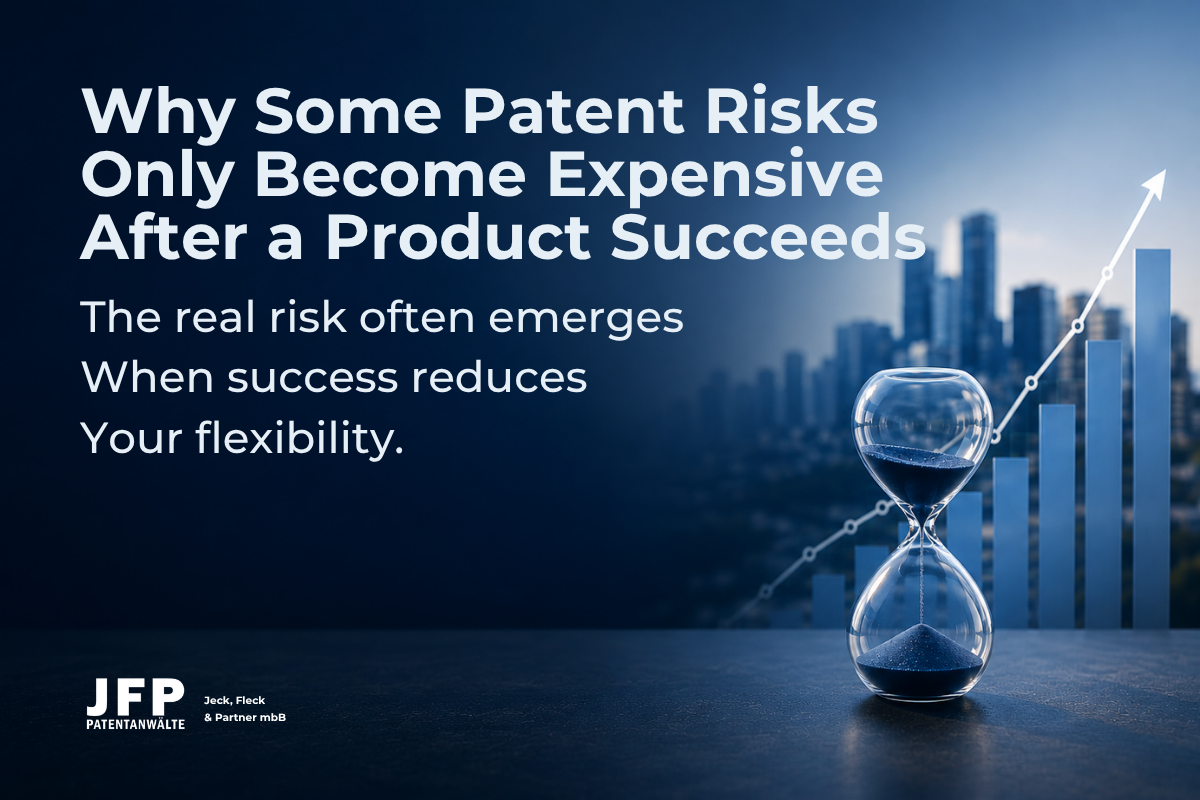 Why Some Patent Risks Only Become Expensive After a Product Succeeds

The real risk often emerges
When success reduces
Your flexibility.

JFP
PATENTANWÄLTE

Jeck, Fleck
& Partner mbB